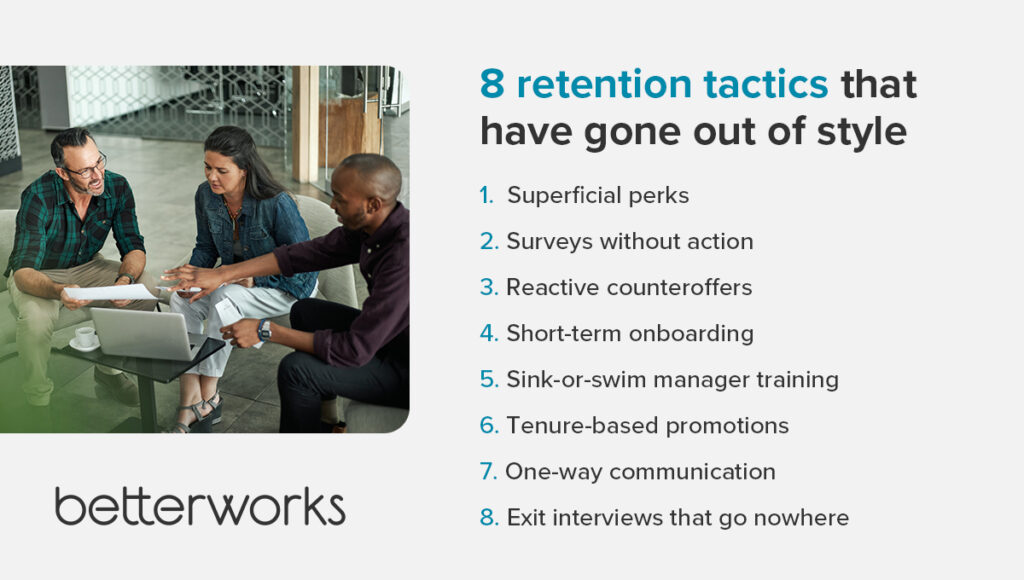 8 retention tactics that have gone out of style

1. Superficial perks
2. Surveys without action
3. Reactive counteroffers
4. Short-term onboarding
5. Sink-or-swim manager training
6. Tenure-based promotions
7. One-way communication
8. Exit interviews that go nowhere

betterworks